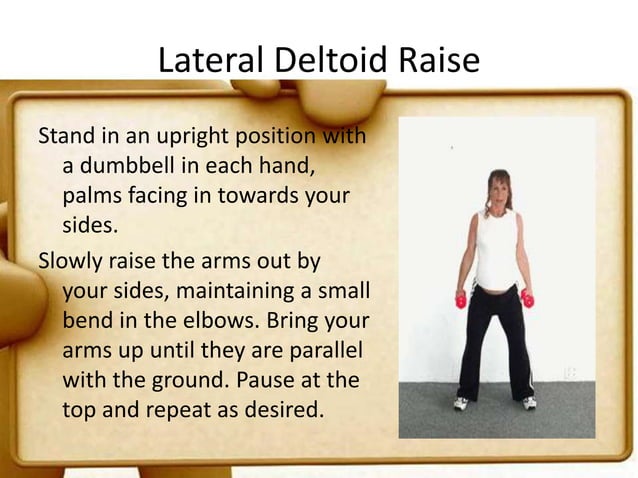 Lateral Deltoid Raise

Stand in an upright position with a dumbbell in each hand, palms facing in towards your sides.

Slowly raise the arms out by your sides, maintaining a small bend in the elbows. Bring your arms up until they are parallel with the ground. Pause at the top and repeat as desired.